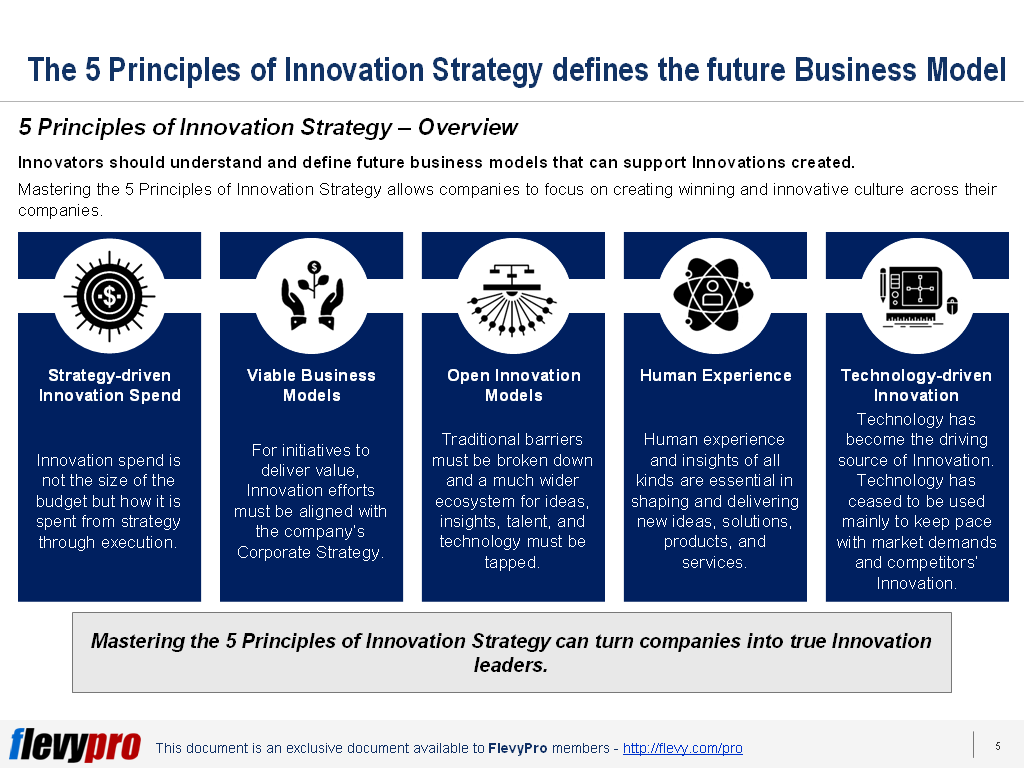 The 5 Principles of Innovation Strategy defines the future Business Model

5 Principles of Innovation Strategy – Overview

Innovators should understand and define future business models that can support Innovations created.

Mastering the 5 Principles of Innovation Strategy allows companies to focus on creating winning and innovative culture across their companies.

Strategy-driven Innovation Spend

Innovation spend is not the size of the budget but how it is spent from strategy through execution.

Viable Business Models

For initiatives to deliver value, Innovation efforts must be aligned with the company's Corporate Strategy.

Open Innovation Models

Traditional barriers must be broken down and a much wider ecosystem for ideas, insights, talent, and technology must be tapped.

Human Experience

Human experience and insights of all kinds are essential in shaping and delivering new ideas, solutions, products, and services.

Technology-driven Innovation

Technology has become the driving source of Innovation. Technology has ceased to be used mainly to keep pace with market demands and competitors' Innovation.

Mastering the 5 Principles of Innovation Strategy can turn companies into true Innovation leaders.

flevypro This document is an exclusive document available to FlevyPro members - http://flevy.com/pro

5